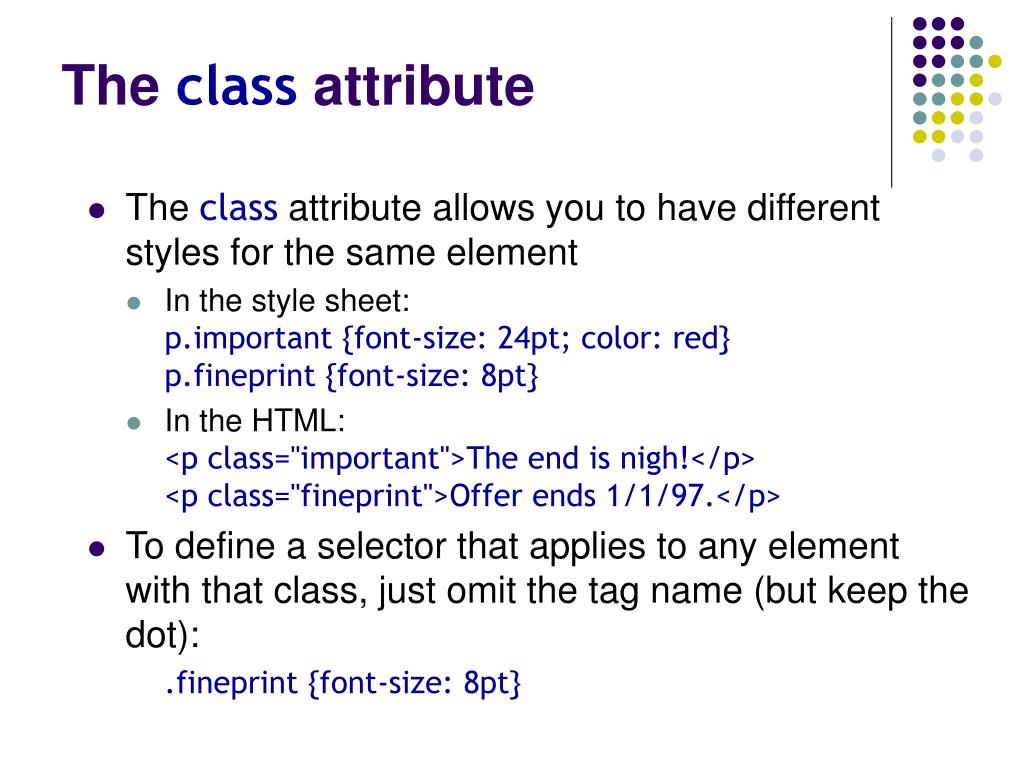 The class attribute

- The class attribute allows you to have different styles for the same element
  - In the style sheet:
    p.important {font-size: 24pt; color: red}
    p.fineprint {font-size: 8pt}
  - In the HTML:
    <p class="important">The end is nigh!</p>
    <p class="fineprint">Offer ends 1/1/97.</p>
- To define a selector that applies to any element with that class, just omit the tag name (but keep the dot):
  .fineprint {font-size: 8pt}